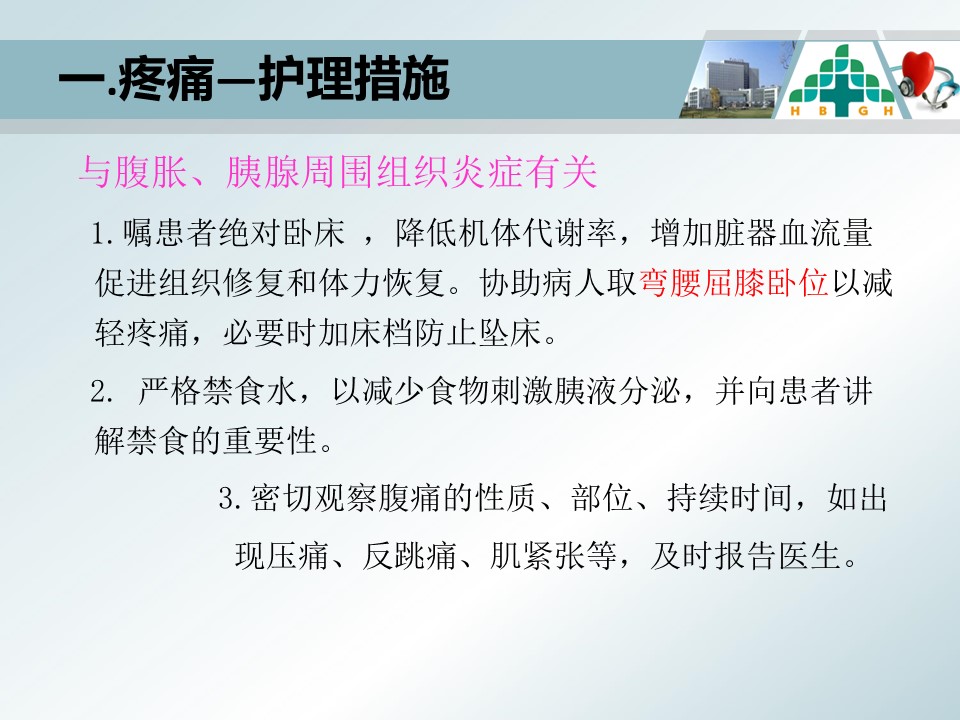 一.疼痛—护理措施

H B G H

与腹胀、胰腺周围组织炎症有关

1.嘱患者绝对卧床 ，降低机体代谢率，增加脏器血流量促进组织修复和体力恢复。协助病人取弯腰屈膝卧位以减轻疼痛，必要时加床档防止坠床。

2. 严格禁食水，以减少食物刺激胰液分泌，并向患者讲解禁食的重要性。

3.密切观察腹痛的性质、部位、持续时间，如出现压痛、反跳痛、肌紧张等，及时报告医生。